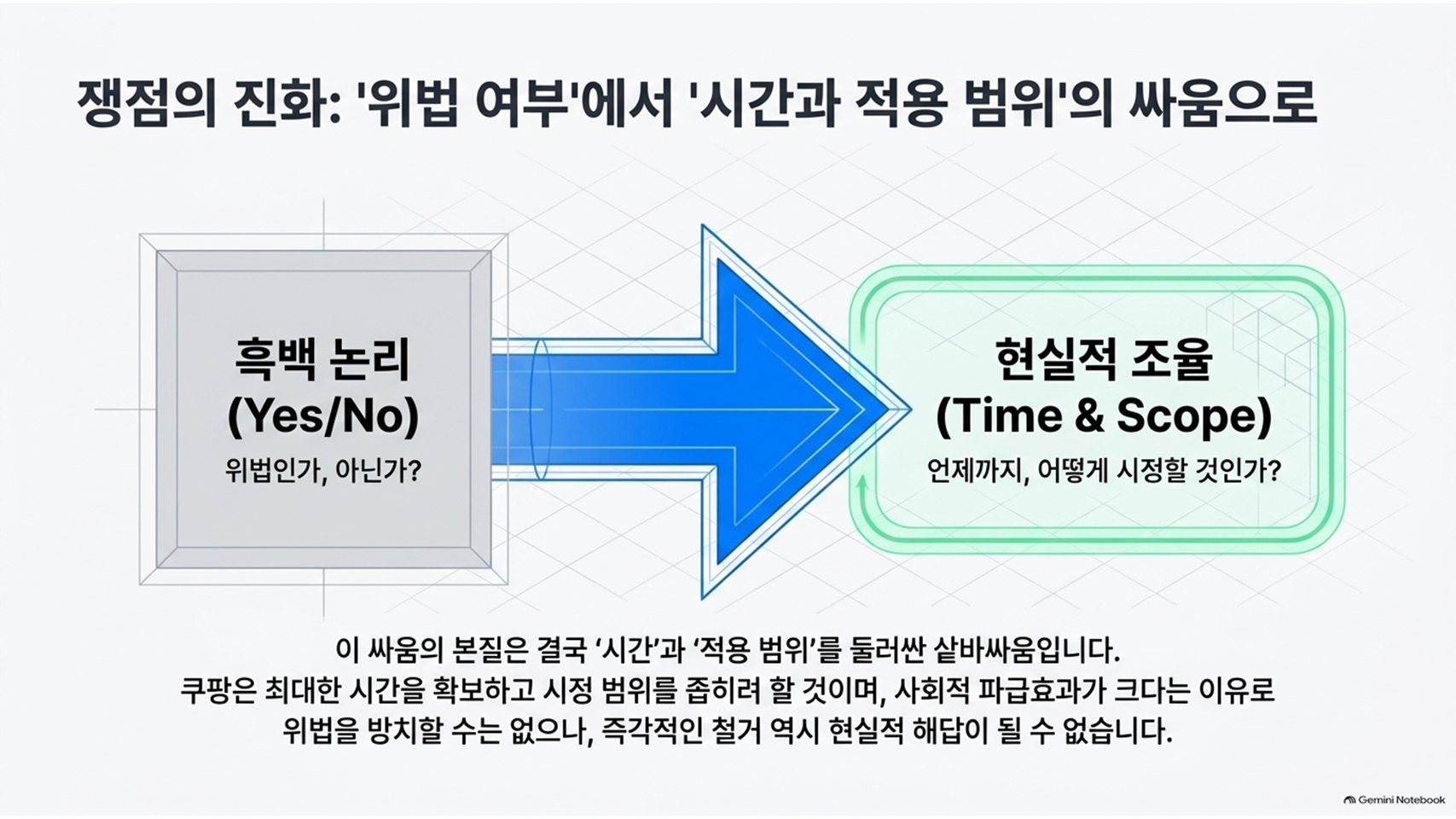 쟁점의 진화: '위법 여부'에서 '시간과 적용 범위'의 싸움으로

흑백 논리
(Yes/No)
위법인가, 아닌가?

현실적 조율
(Time & Scope)
언제까지, 어떻게 시정할 것인가?

이 싸움의 본질은 결국 ‘시간’과 ‘적용 범위’를 둘러싼 샅바싸움입니다.
쿠팡은 최대한 시간을 확보하고 시정 범위를 좁히려 할 것이며, 사회적 파급효과가 크다는 이유로 위법을 방치할 수는 없으나, 즉각적인 철거 역시 현실적 해답이 될 수 없습니다.

Gemini Notebook